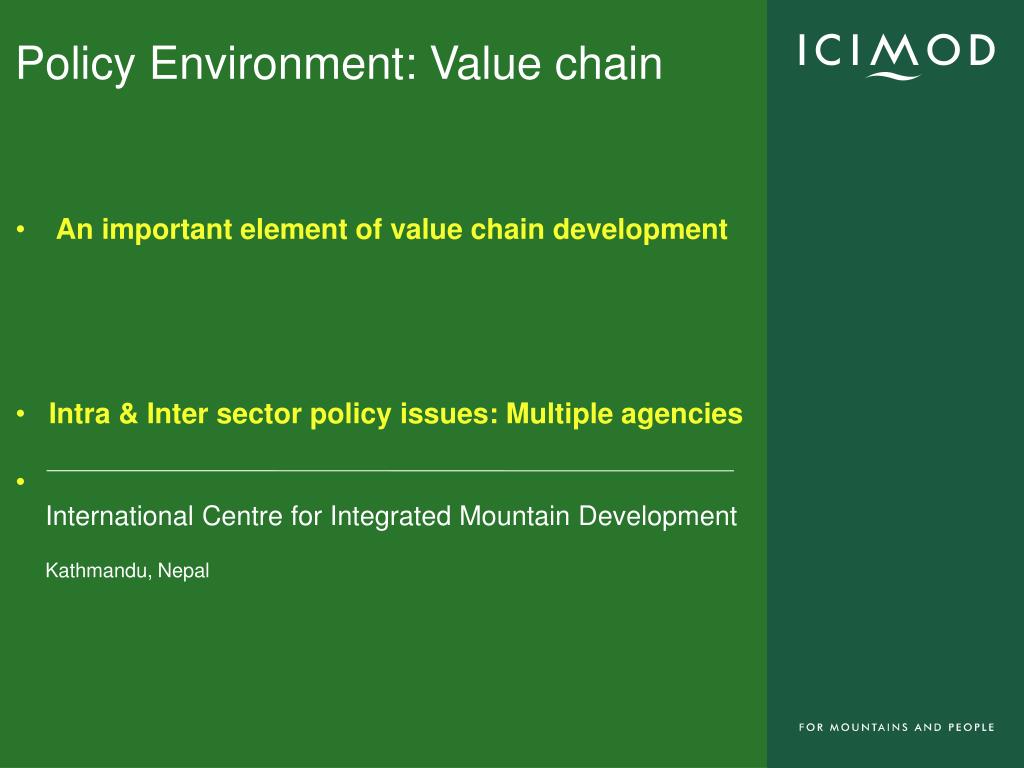 Policy Environment: Value chain

ICIMOD

• An important element of value chain development

• Intra & Inter sector policy issues: Multiple agencies

•

International Centre for Integrated Mountain Development

Kathmandu, Nepal

FOR MOUNTAINS AND PEOPLE